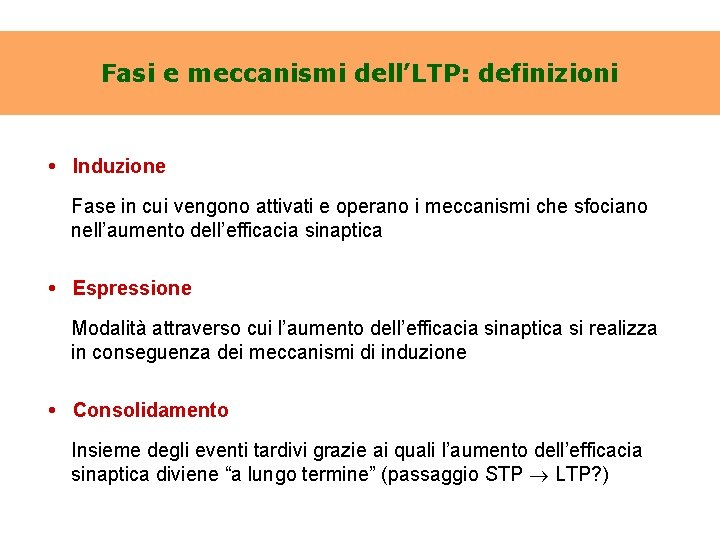 Fasi e meccanismi dell’LTP: definizioni

• Induzione

Fase in cui vengono attivati e operano i meccanismi che sfociano nell’aumento dell’efficacia sinaptica

• Espressione

Modalità attraverso cui l’aumento dell’efficacia sinaptica si realizza in conseguenza dei meccanismi di induzione

• Consolidamento

Insieme degli eventi tardivi grazie ai quali l’aumento dell’efficacia sinaptica diviene “a lungo termine” (passaggio STP $\rightarrow$ LTP?)